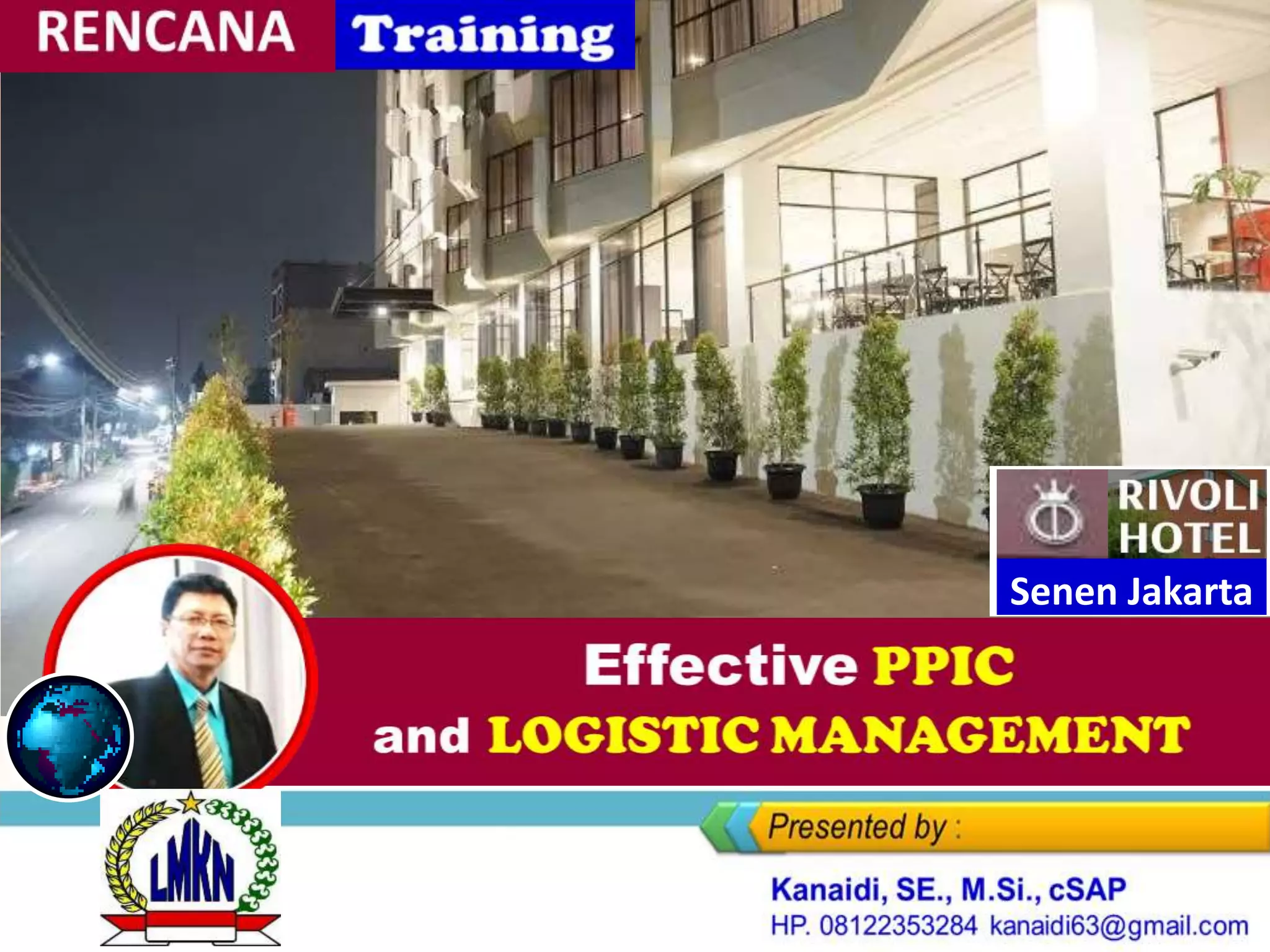 RENCANA Training

RIVOLI HOTEL

Senen Jakarta

Effective PPIC and LOGISTIC MANAGEMENT

LMKN

Presented by :

Kanaidi, SE., M.Si., cSAP
HP. 08122353284 kanaidi63@gmail.com